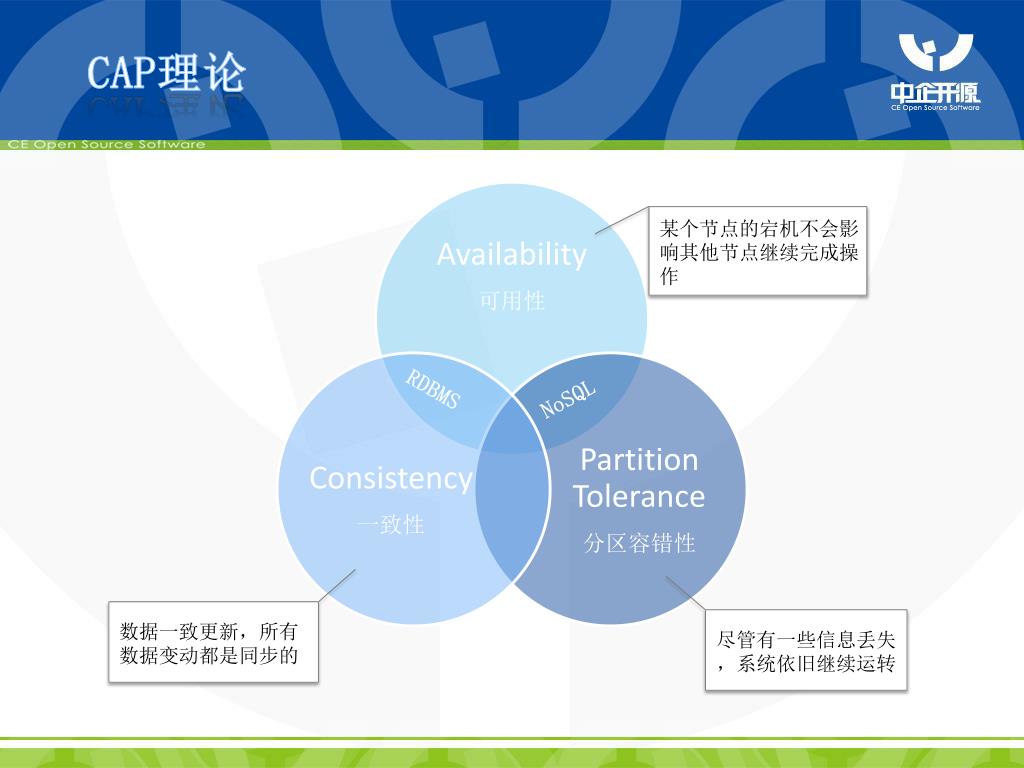 CAP理论

中企开源
CE Open Source Software

CE Open Source Software

Availability
可用性

某个节点的宕机不会影响其他节点继续完成操作

RDBMS

NoSQL

Consistency
一致性

Partition Tolerance
分区容错性

数据一致更新，所有数据变动都是同步的

尽管有一些信息丢失，系统依旧继续运转